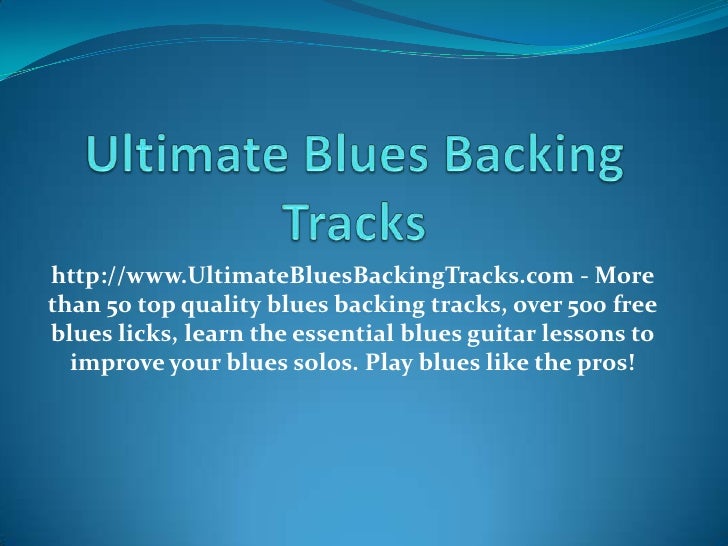 Ultimate Blues Backing Tracks

http://www.UltimateBluesBackingTracks.com - More than 50 top quality blues backing tracks, over 500 free blues licks, learn the essential blues guitar lessons to improve your blues solos. Play blues like the pros!